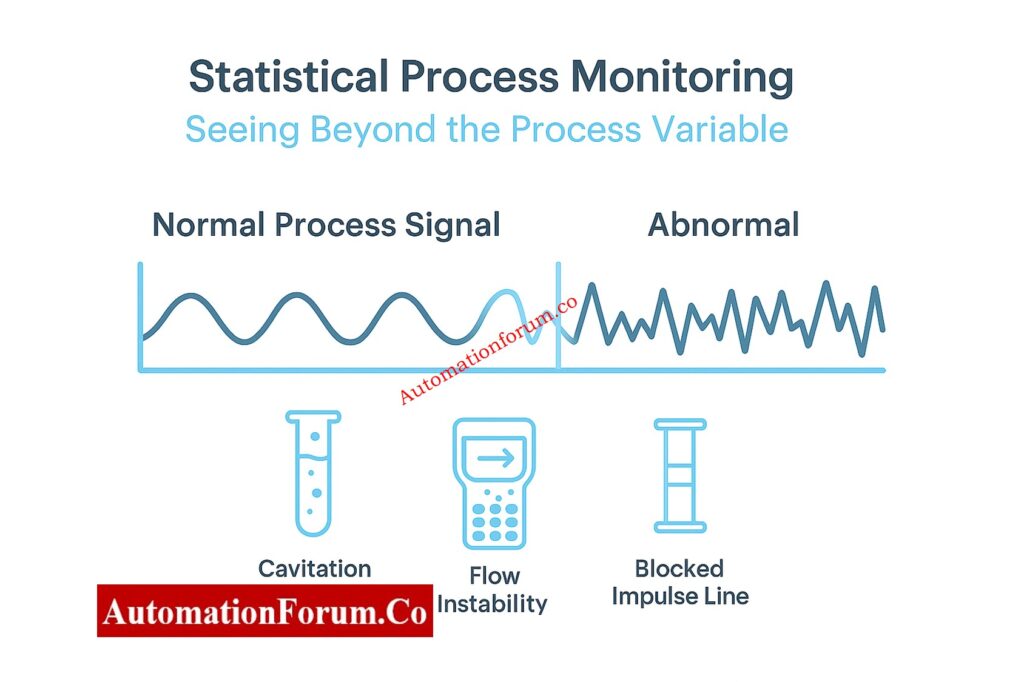 Statistical Process Monitoring
Seeing Beyond the Process Variable

Normal Process Signal

Abnormal

Automationforum.co

Cavitation

Flow Instability

Blocked Impulse Line

AutomationForum.Co